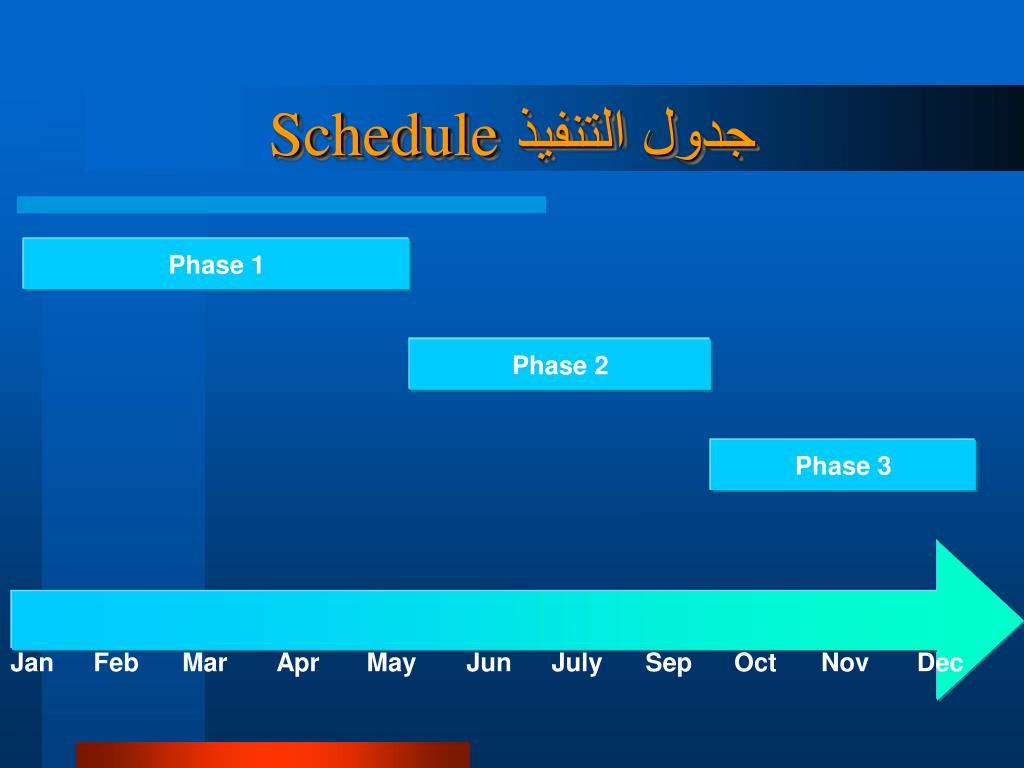 Schedule جدول التنفيذ

Phase 1

Phase 2

Phase 3

Jan Feb Mar Apr May Jun July Sep Oct Nov Dec